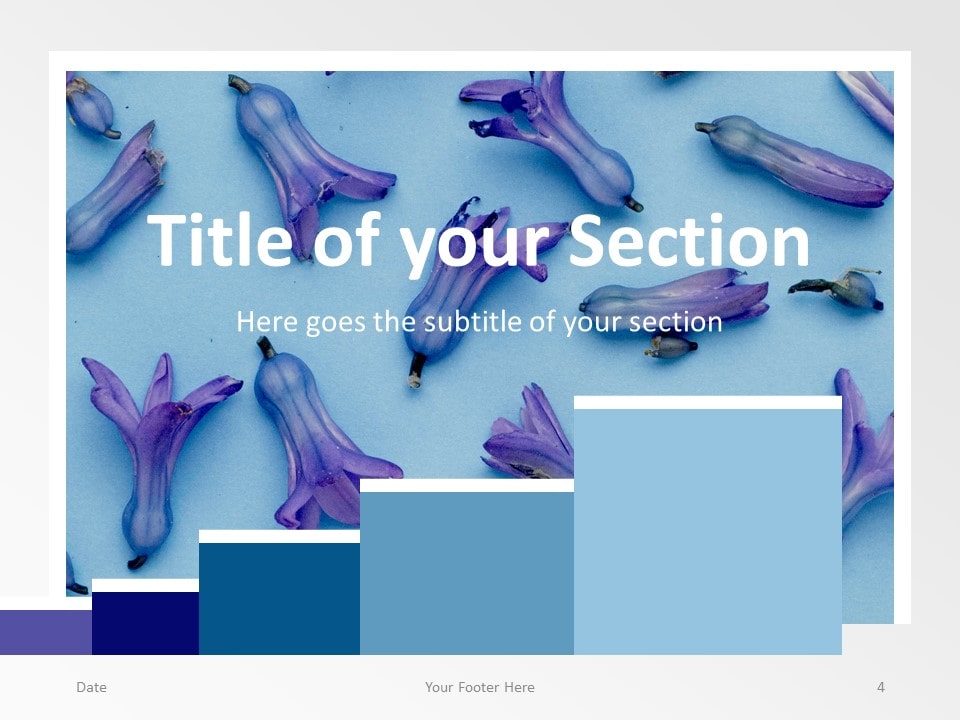 Title of your Section

Here goes the subtitle of your section

Date

Your Footer Here

4